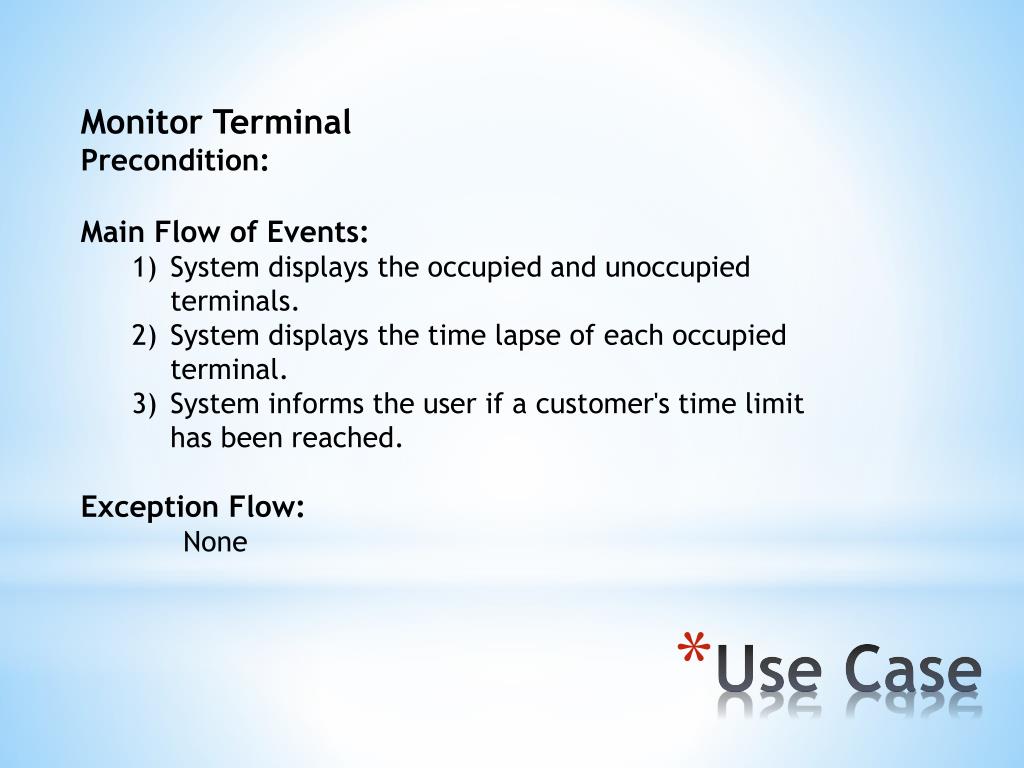 Monitor Terminal
Precondition:

Main Flow of Events:
1) System displays the occupied and unoccupied terminals.
2) System displays the time lapse of each occupied terminal.
3) System informs the user if a customer's time limit has been reached.

Exception Flow:
None

*Use Case